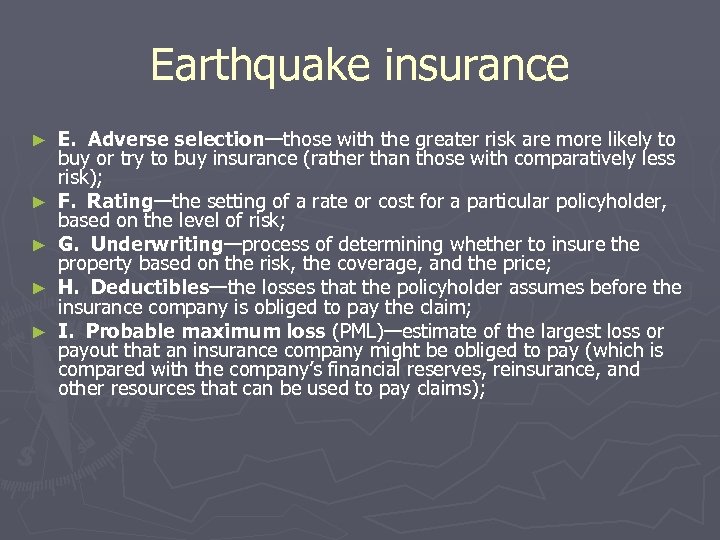 Earthquake insurance

► E. Adverse selection—those with the greater risk are more likely to buy or try to buy insurance (rather than those with comparatively less risk);

► F. Rating—the setting of a rate or cost for a particular policyholder, based on the level of risk;

► G. Underwriting—process of determining whether to insure the property based on the risk, the coverage, and the price;

► H. Deductibles—the losses that the policyholder assumes before the insurance company is obliged to pay the claim;

► I. Probable maximum loss (PML)—estimate of the largest loss or payout that an insurance company might be obliged to pay (which is compared with the company's financial reserves, reinsurance, and other resources that can be used to pay claims);